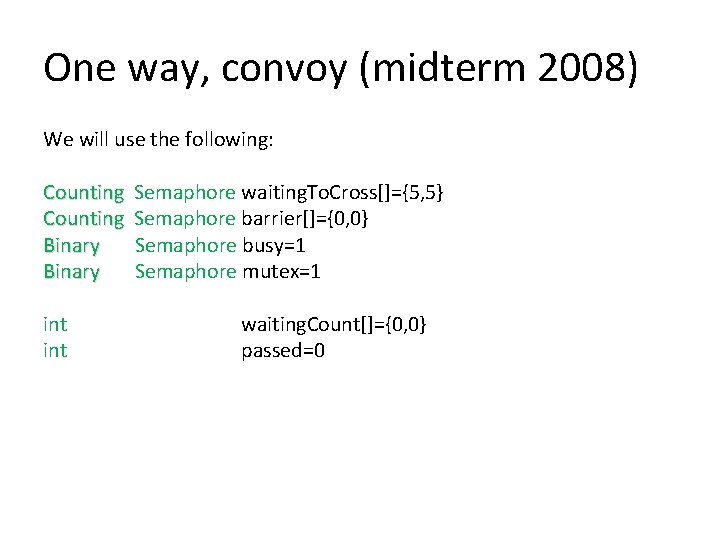 One way, convoy (midterm 2008)

We will use the following:

Counting Semaphore waitingToCross[]={5,5}
Counting Semaphore barrier[]={0,0}
Binary Semaphore busy=1
Binary Semaphore mutex=1

int waitingCount[]={0,0}
int passed=0